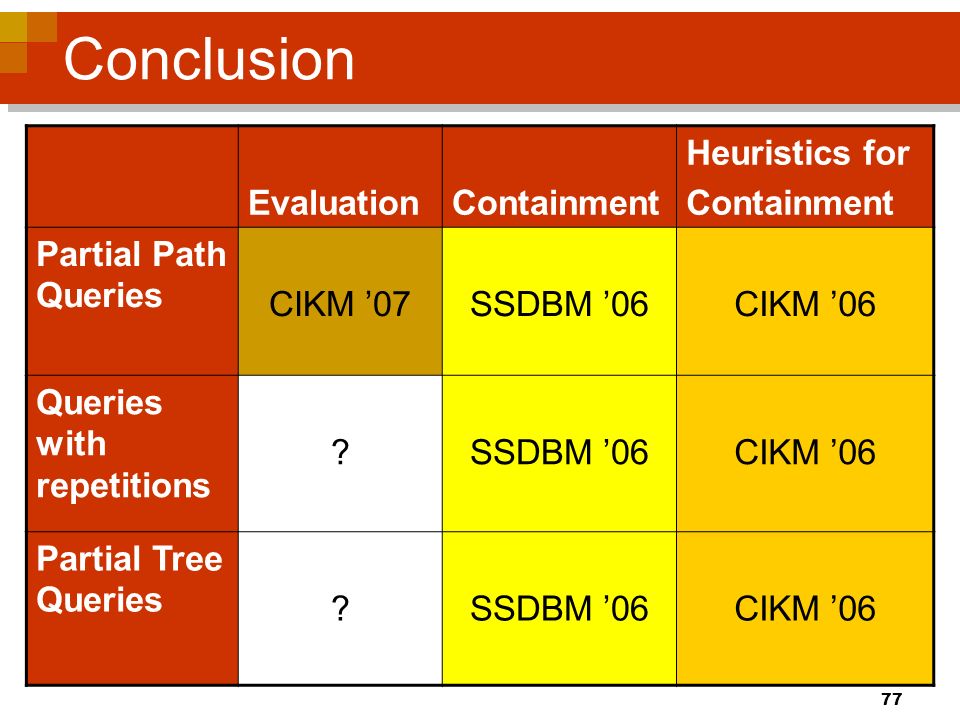 Conclusion

| | Evaluation | Containment | Heuristics for Containment |
|---|---|---|---|
| Partial Path Queries | CIKM ’07 | SSDBM ’06 | CIKM ’06 |
| Queries with repetitions | ? | SSDBM ’06 | CIKM ’06 |
| Partial Tree Queries | ? | SSDBM ’06 | CIKM ’06 |

77